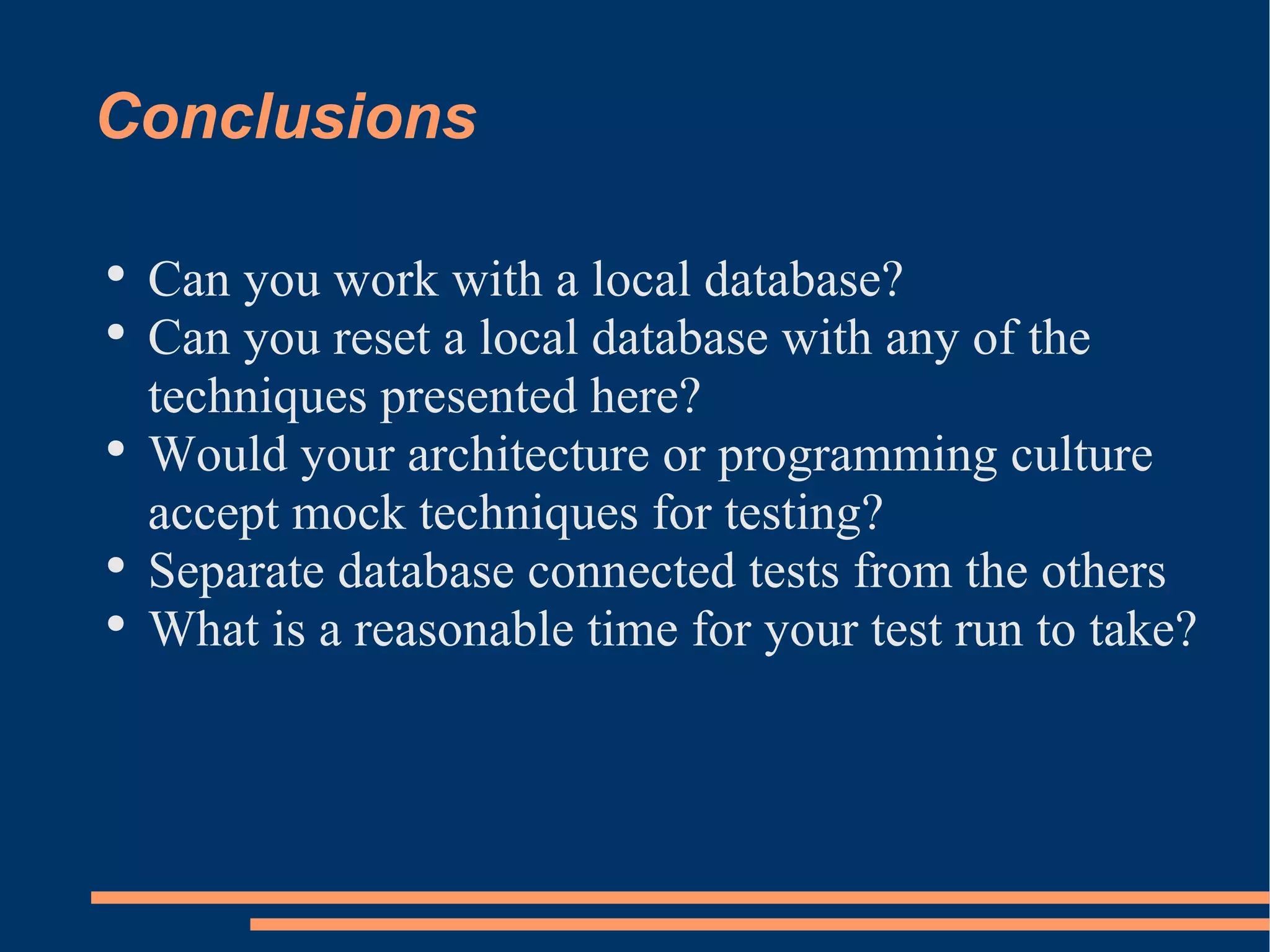 Conclusions

• Can you work with a local database?
• Can you reset a local database with any of the techniques presented here?
• Would your architecture or programming culture accept mock techniques for testing?
• Separate database connected tests from the others
• What is a reasonable time for your test run to take?